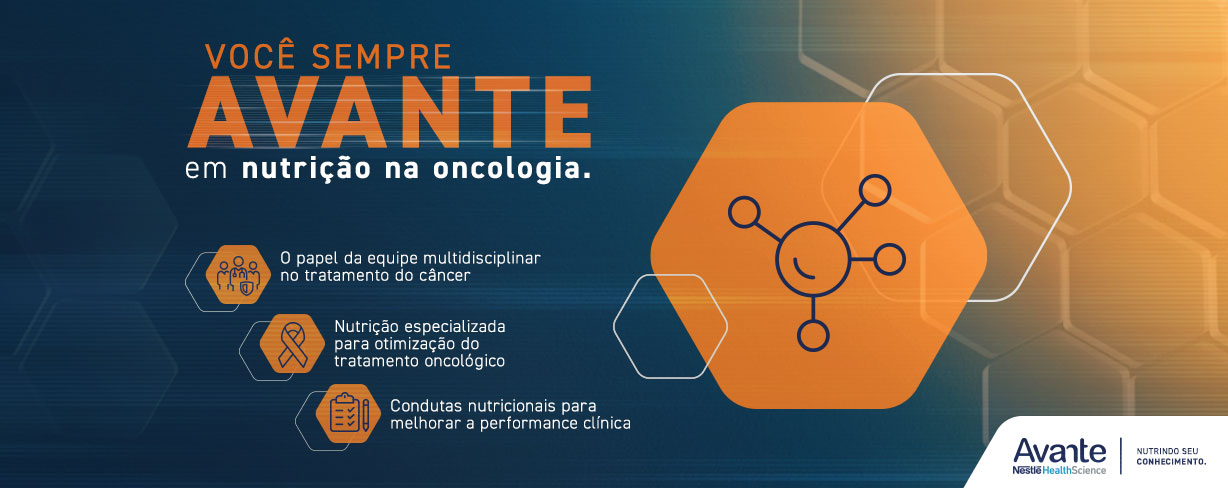 VOCÊ SEMPRE
AVANTE
em nutrição na oncologia.

O papel da equipe multidisciplinar no tratamento do câncer

Nutrição especializada para otimização do tratamento oncológico

Condutas nutricionais para melhorar a performance clínica

Avante
Nestlé HealthScience

NUTRINDO SEU CONHECIMENTO.